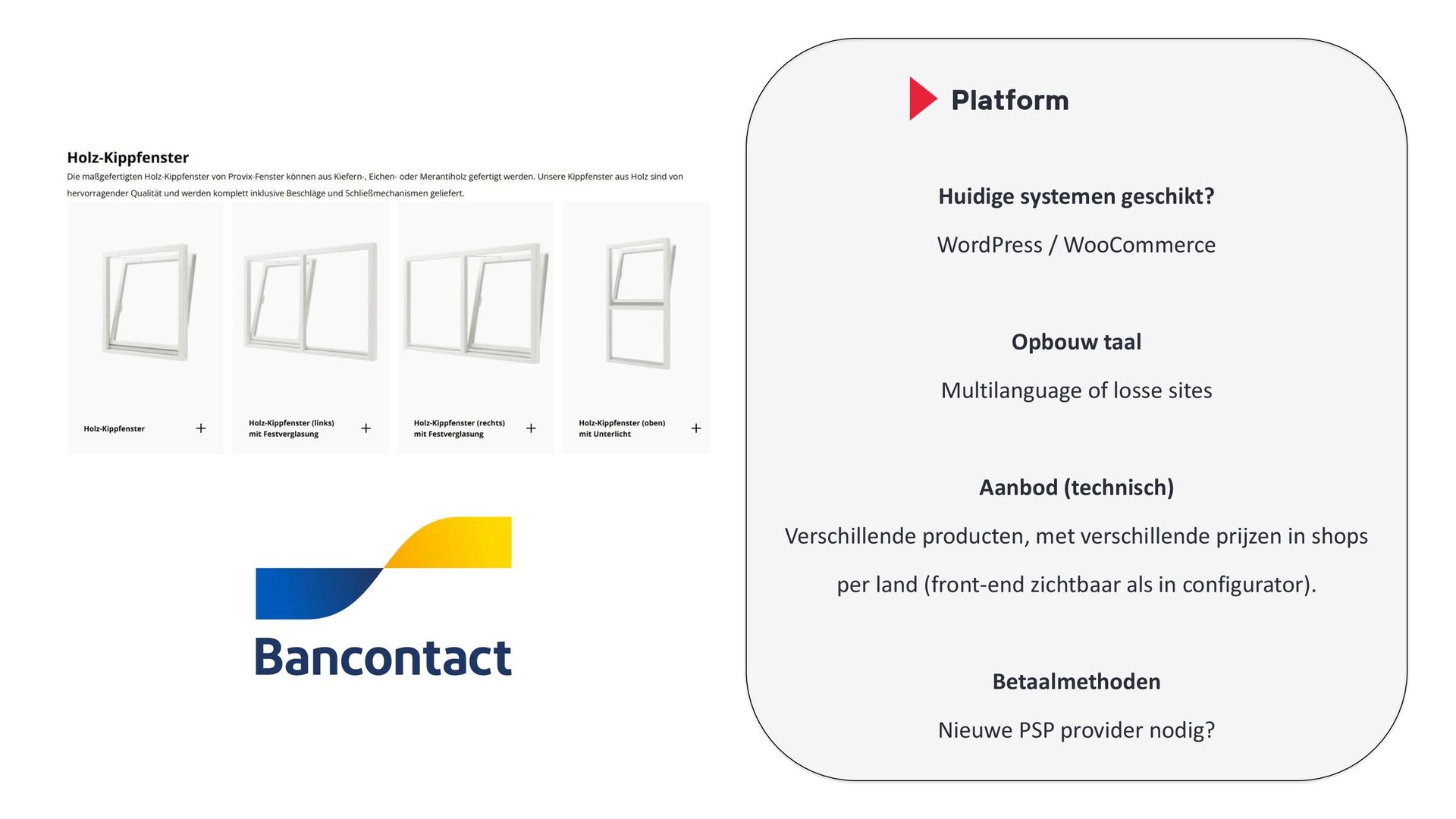 Holz-Kippfenster

Die maßgefertigten Holz-Kippfenster von Provix-Fenster können aus Kiefern-, Eichen- oder Merantiholz gefertigt werden. Unsere Kippfenster aus Holz sind von hervorragender Qualität und werden komplett inklusive Beschläge und Schließmechanismen geliefert.

Holz-Kippfenster +

Holz-Kippfenster (links) mit Festverglasung +

Holz-Kippfenster (rechts) mit Festverglasung +

Holz-Kippfenster (oben) mit Unterlicht +

Bancontact

Platform

Huidige systemen geschikt?

WordPress / WooCommerce

Opbouw taal

Multilanguage of losse sites

Aanbod (technisch)

Verschillende producten, met verschillende prijzen in shops per land (front-end zichtbaar als in configurator).

Betaalmethoden

Nieuwe PSP provider nodig?